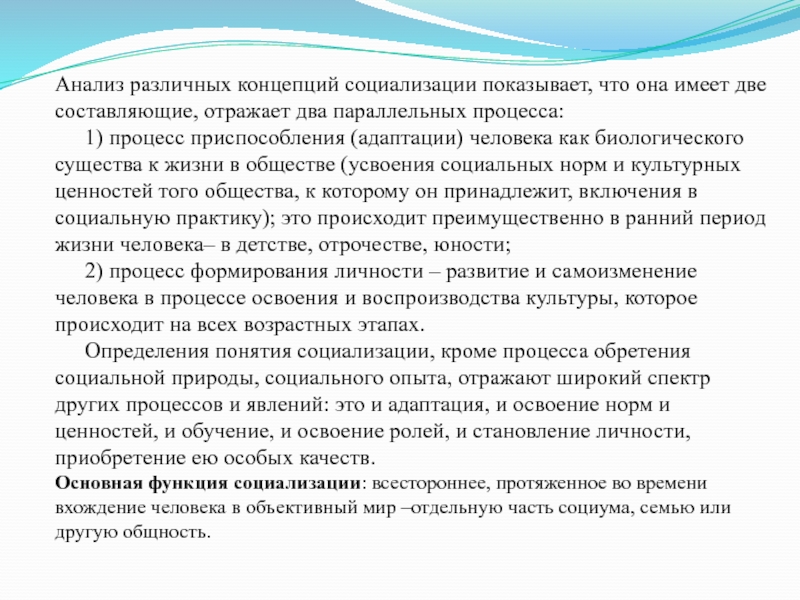 Анализ различных концепций социализации показывает, что она имеет две составляющие, отражает два параллельных процесса:

1) процесс приспособления (адаптации) человека как биологического существа к жизни в обществе (усвоения социальных норм и культурных ценностей того общества, к которому он принадлежит, включения в социальную практику); это происходит преимущественно в ранний период жизни человека– в детстве, отрочестве, юности;

2) процесс формирования личности – развитие и самоизменение человека в процессе освоения и воспроизводства культуры, которое происходит на всех возрастных этапах.

Определения понятия социализации, кроме процесса обретения социальной природы, социального опыта, отражают широкий спектр других процессов и явлений: это и адаптация, и освоение норм и ценностей, и обучение, и освоение ролей, и становление личности, приобретение ею особых качеств.

Основная функция социализации: всестороннее, протяженное во времени вхождение человека в объективный мир –отдельную часть социума, семью или другую общность.